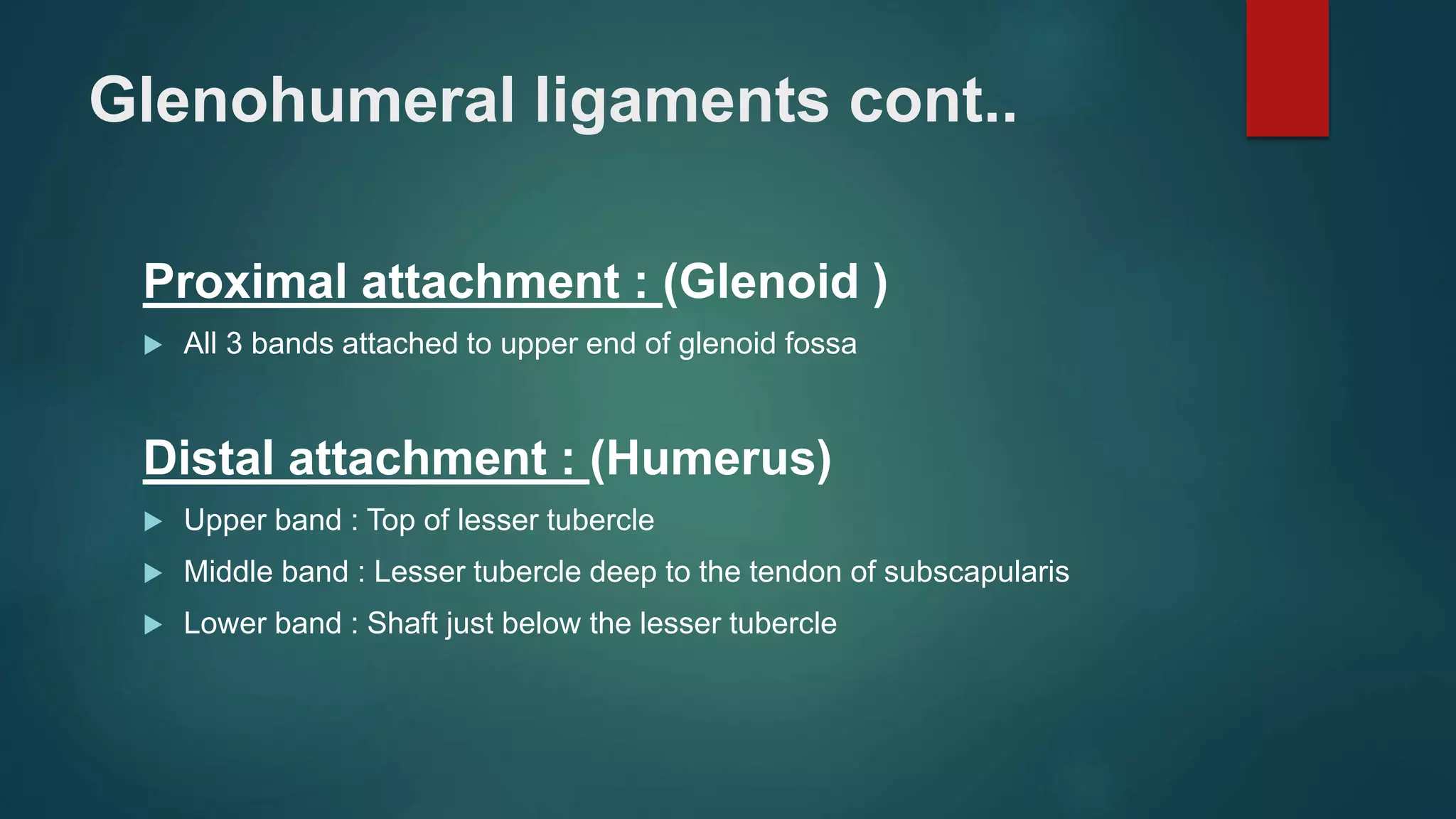 Glenohumeral ligaments cont..

Proximal attachment : (Glenoid )

▶ All 3 bands attached to upper end of glenoid fossa

Distal attachment : (Humerus)

▶ Upper band : Top of lesser tubercle

▶ Middle band : Lesser tubercle deep to the tendon of subscapularis

▶ Lower band : Shaft just below the lesser tubercle